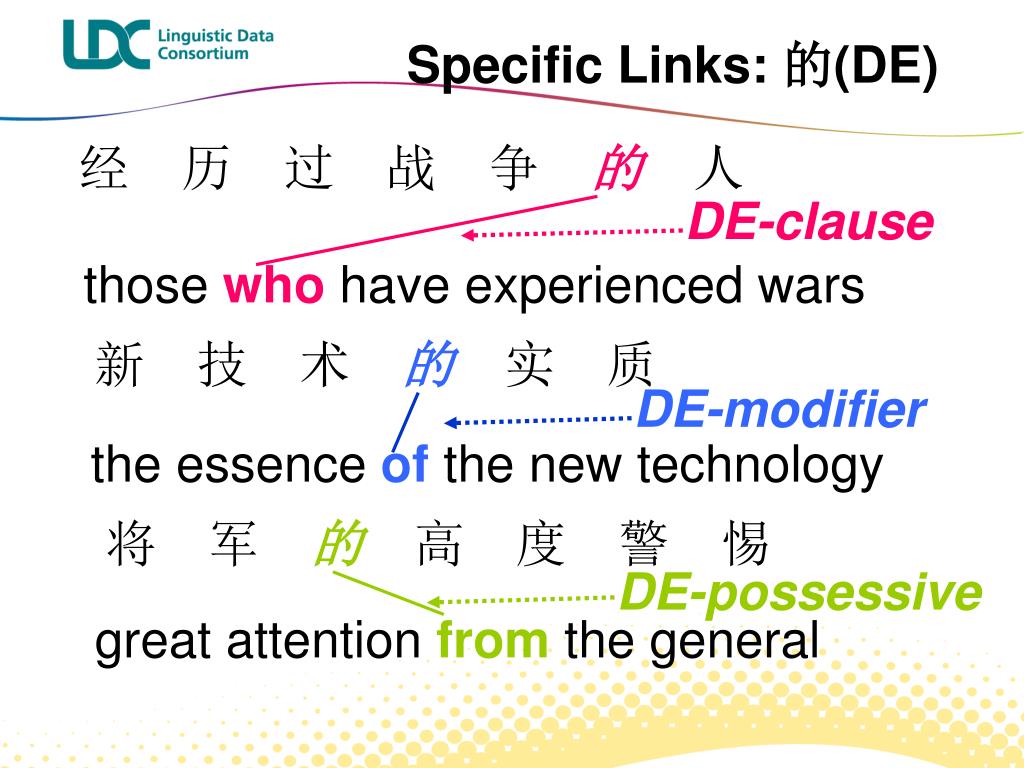 LDC Linguistic Data Consortium

Specific Links: 的(DE)

经 历 过 战 争 的 人

DE-clause

those who have experienced wars

新 技 术 的 实 质

DE-modifier

the essence of the new technology

将 军 的 高 度 警 惕

DE-possessive

great attention from the general